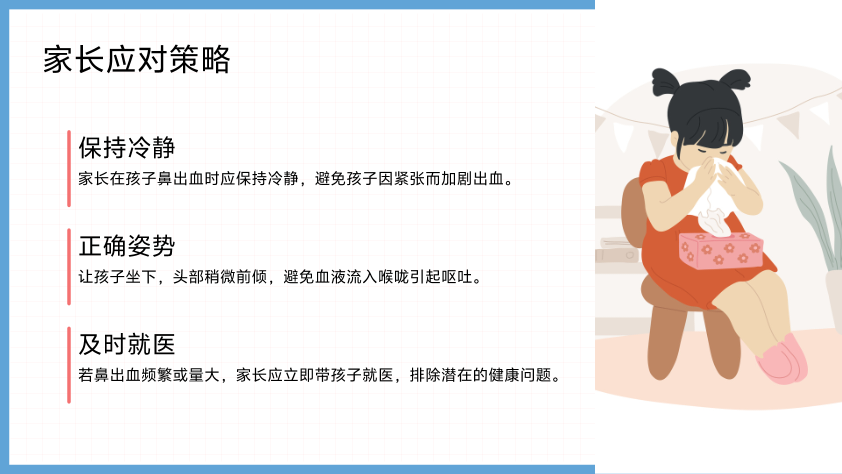 家长应对策略

保持冷静

家长在孩子鼻出血时应保持冷静，避免孩子因紧张而加剧出血。

正确姿势

让孩子坐下，头部稍微前倾，避免血液流入喉咙引起呕吐。

及时就医

若鼻出血频繁或量大，家长应立即带孩子就医，排除潜在的健康问题。